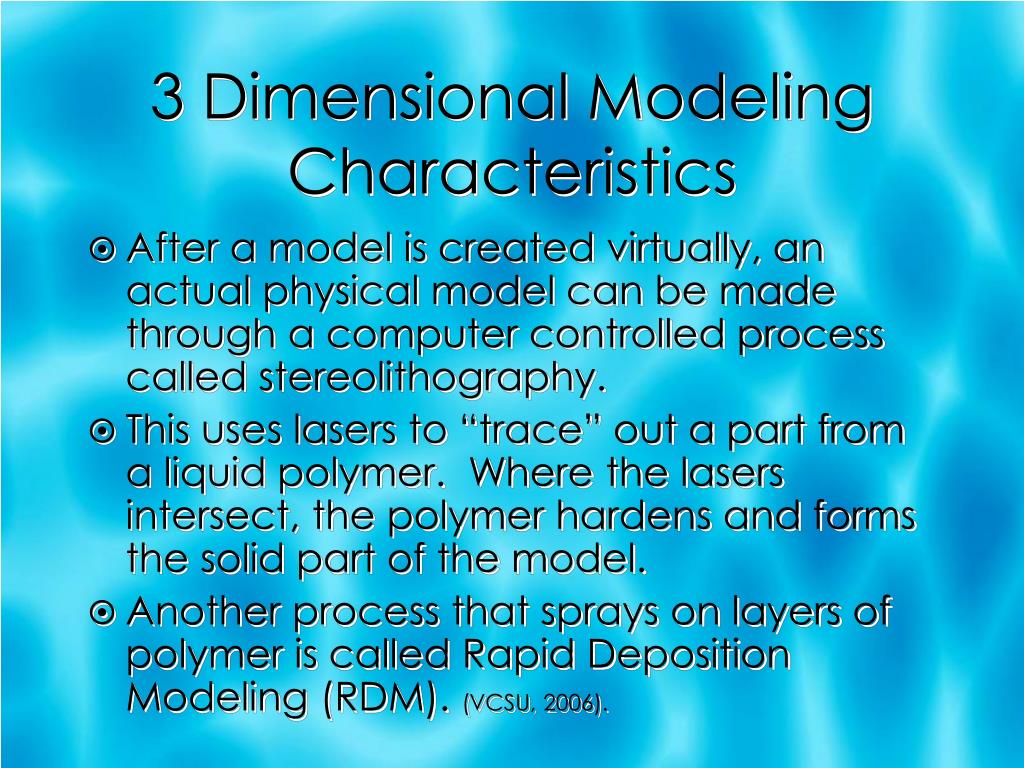 3 Dimensional Modeling Characteristics

After a model is created virtually, an actual physical model can be made through a computer controlled process called stereolithography.

This uses lasers to “trace” out a part from a liquid polymer. Where the lasers intersect, the polymer hardens and forms the solid part of the model.

Another process that sprays on layers of polymer is called Rapid Deposition Modeling (RDM). (VCSU, 2006).